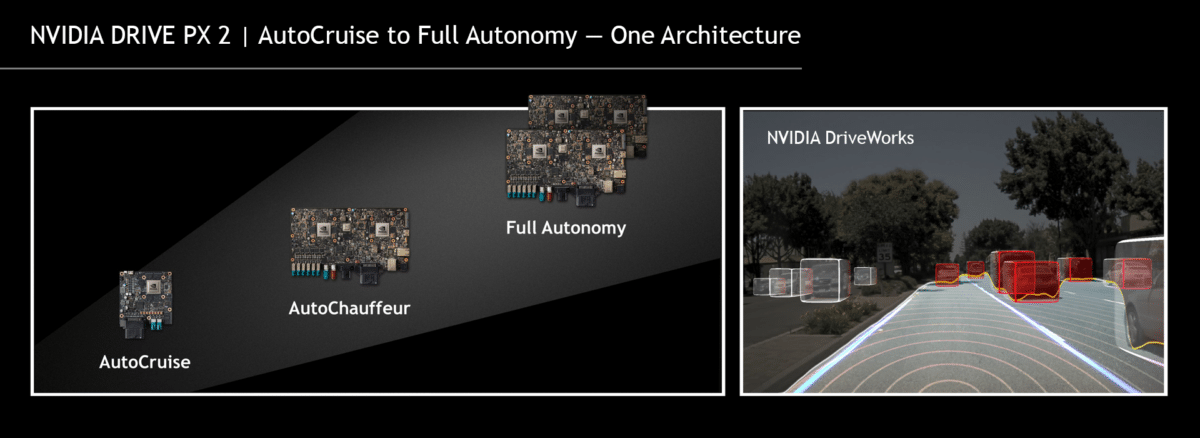 NVIDIA DRIVE PX 2 | AutoCruise to Full Autonomy — One Architecture

AutoCruise

AutoChauffeur

Full Autonomy

NVIDIA DriveWorks